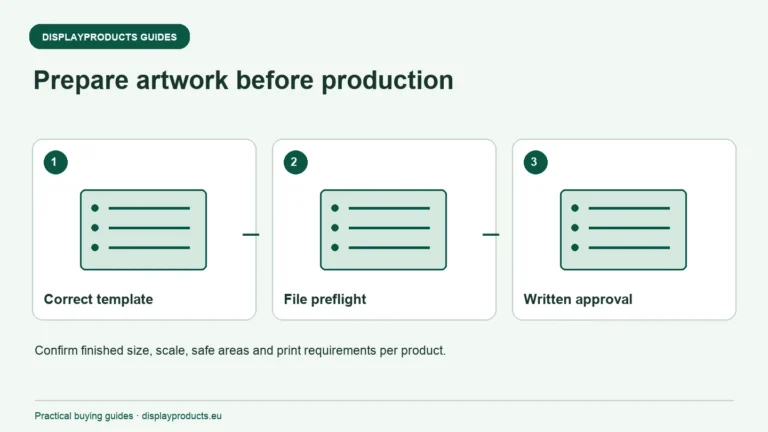 DISPLAYPRODUCTS GUIDES

Prepare artwork before production

1

Correct template

2

File preflight

3

Written approval

Confirm finished size, scale, safe areas and print requirements per product.

Practical buying guides · displayproducts.eu